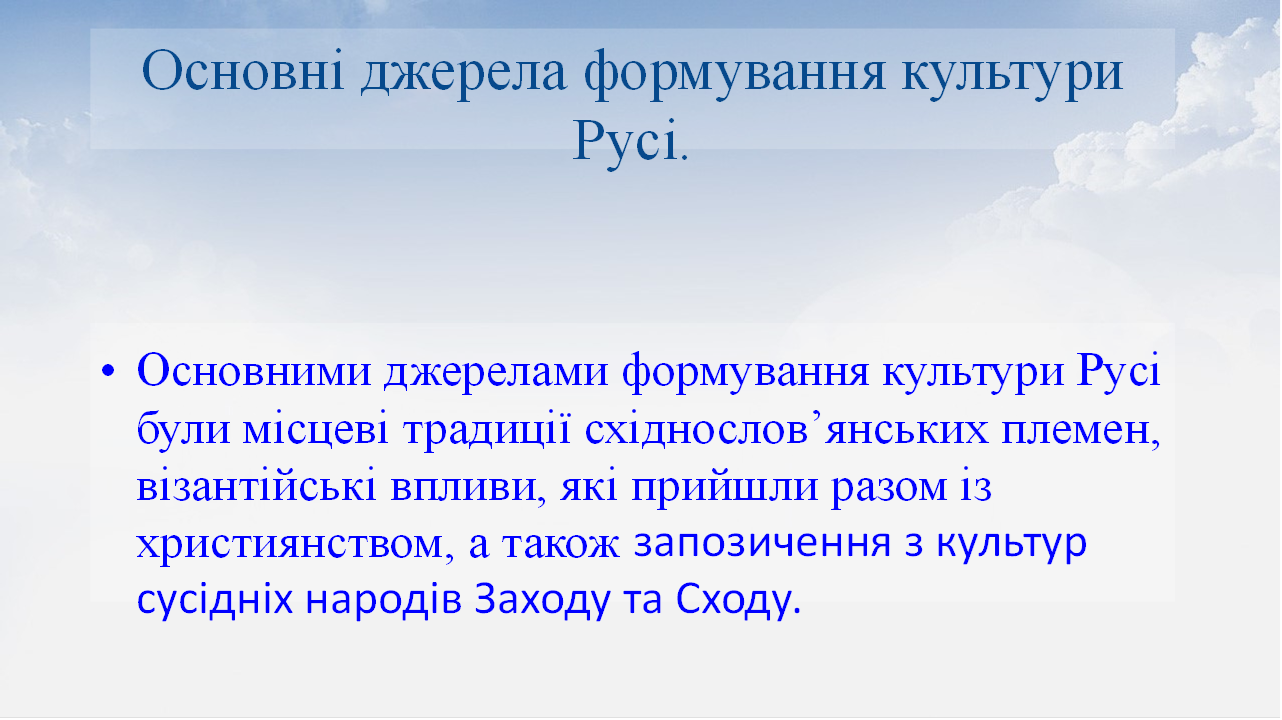 Основні джерела формування культури Русі.

• Основними джерелами формування культури Русі були місцеві традиції східнослов’янських племен, візантійські впливи, які прийшли разом із християнством, а також запозичення з культур сусідніх народів Заходу та Сходу.